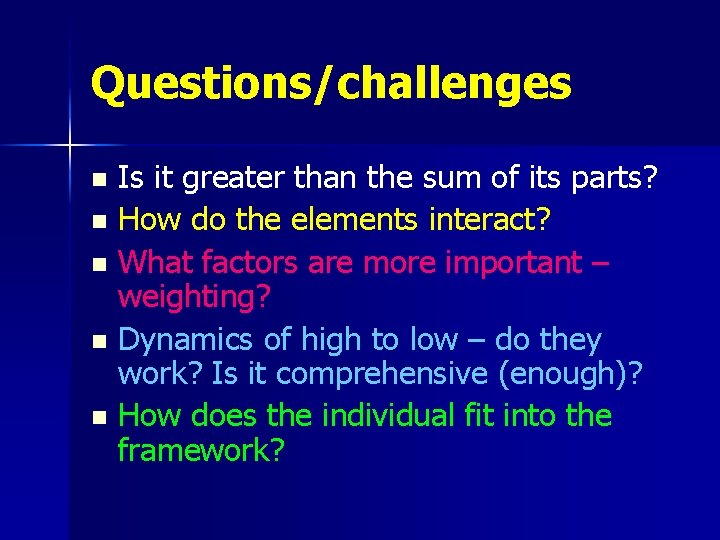 Questions/challenges

- Is it greater than the sum of its parts?
- How do the elements interact?
- What factors are more important – weighting?
- Dynamics of high to low – do they work? Is it comprehensive (enough)?
- How does the individual fit into the framework?